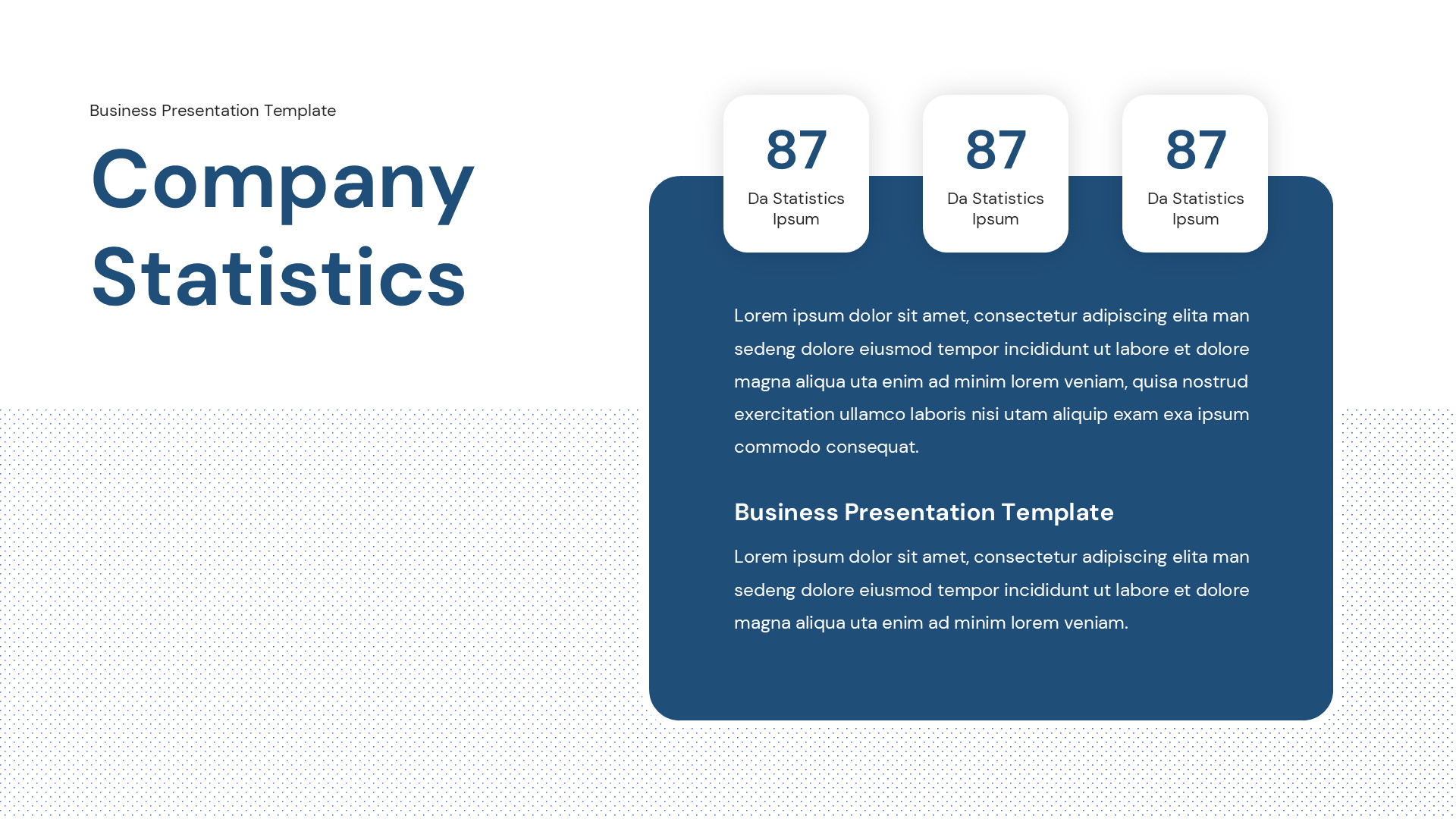 Business Presentation Template

Company Statistics

87
Da Statistics Ipsum

87
Da Statistics Ipsum

87
Da Statistics Ipsum

Lorem ipsum dolor sit amet, consectetur adipiscing elita man sedeng dolore eiusmod tempor incididunt ut labore et dolore magna aliqua uta enim ad minim lorem veniam, quisa nostrud exercitation ullamco laboris nisi utam aliquip exam exa ipsum commodo consequat.

Business Presentation Template

Lorem ipsum dolor sit amet, consectetur adipiscing elita man sedeng dolore eiusmod tempor incididunt ut labore et dolore magna aliqua uta enim ad minim lorem veniam.